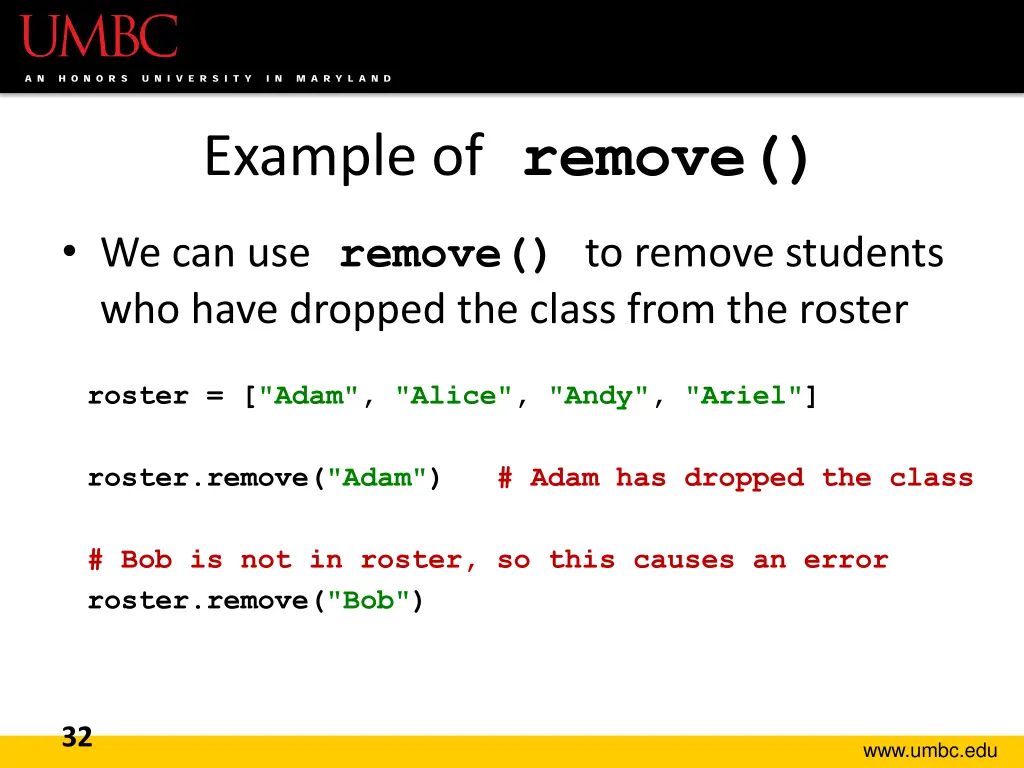 UMBC
AN HONORS UNIVERSITY IN MARYLAND

Example of remove()

• We can use remove() to remove students who have dropped the class from the roster

roster = ["Adam", "Alice", "Andy", "Ariel"]

roster.remove("Adam") # Adam has dropped the class

# Bob is not in roster, so this causes an error
roster.remove("Bob")

32

www.umbc.edu